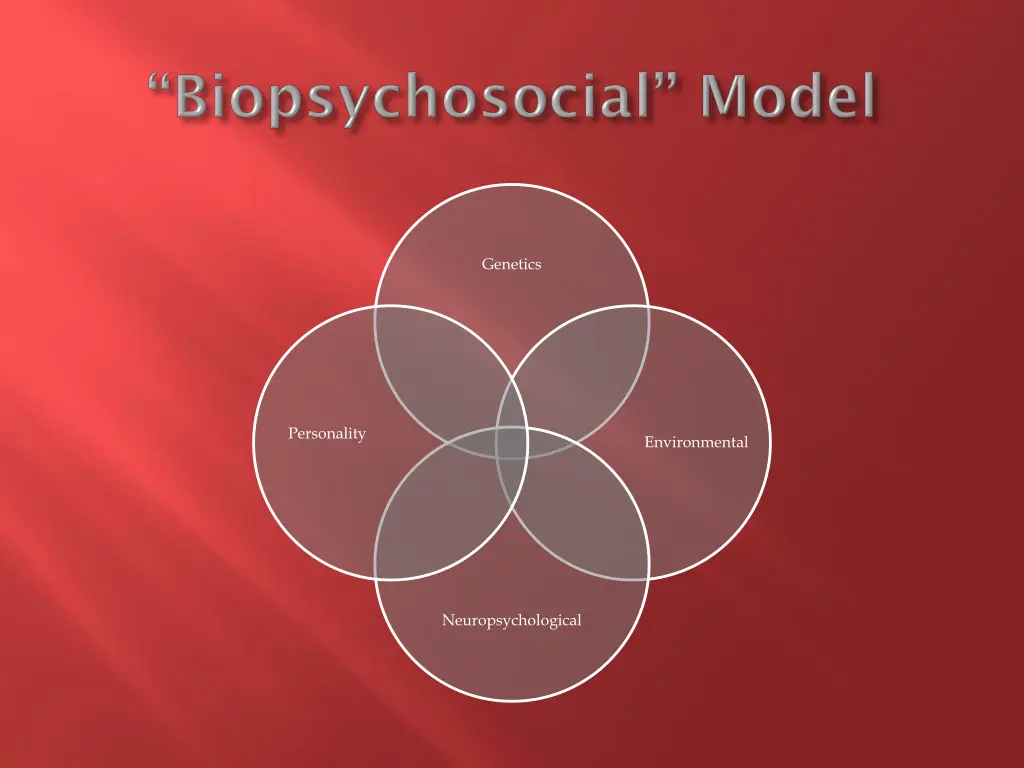 “Biopsychosocial” Model

Genetics

Personality

Environmental

Neuropsychological